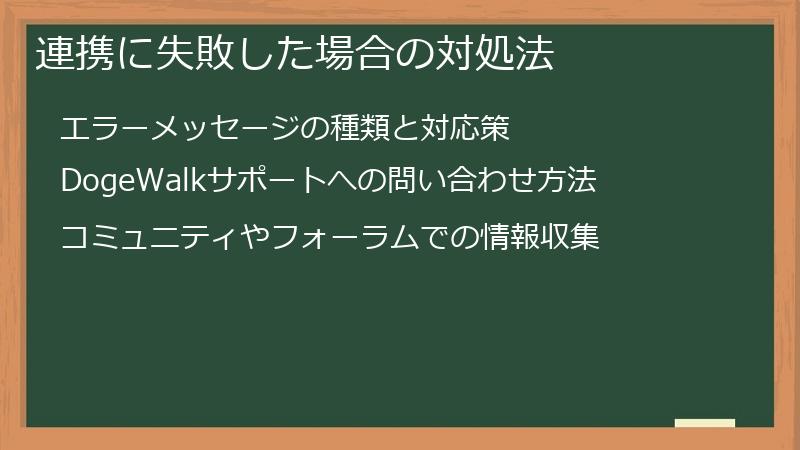 連携に失敗した場合の対処法

エラーメッセージの種類と対応策

DogeWalkサポートへの問い合わせ方法

コミュニティやフォーラムでの情報収集